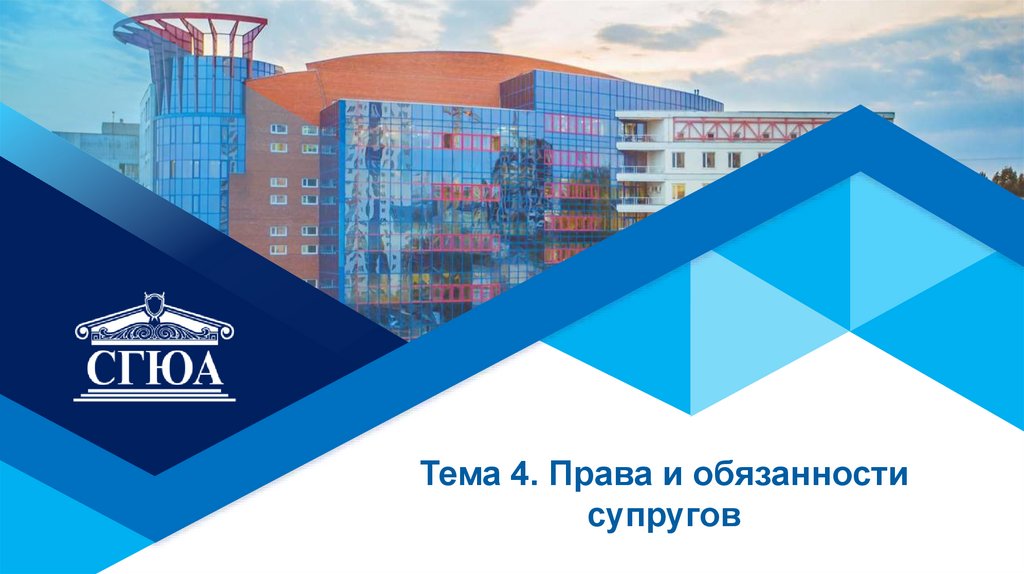 СГЮА

Тема 4. Права и обязанности супругов